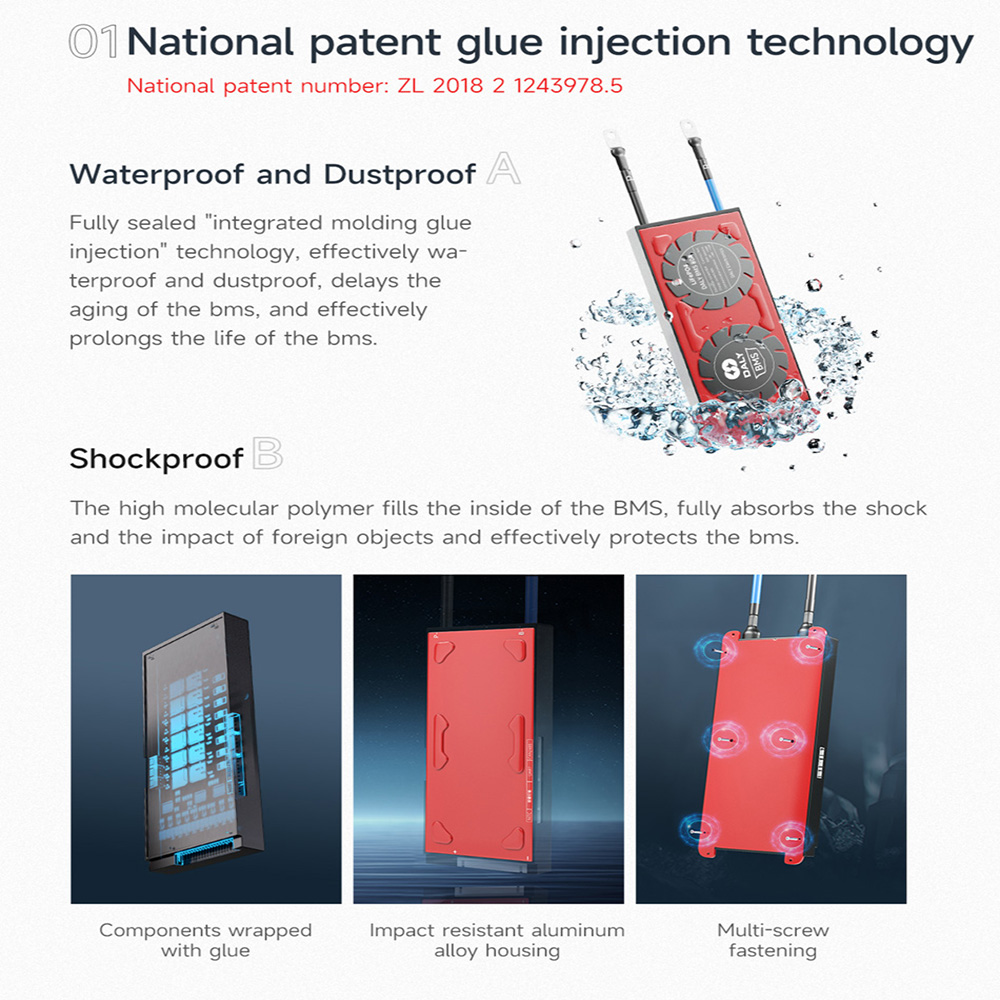 01 National patent glue injection technology
National patent number: ZL 2018 2 1243978.5

Waterproof and Dustproof A

Fully sealed "integrated molding glue injection" technology, effectively waterproof and dustproof, delays the aging of the bms, and effectively prolongs the life of the bms.

DALY BMS

Shockproof B

The high molecular polymer fills the inside of the BMS, fully absorbs the shock and the impact of foreign objects and effectively protects the bms.

Components wrapped with glue

Impact resistant aluminum alloy housing

Multi-screw fastening